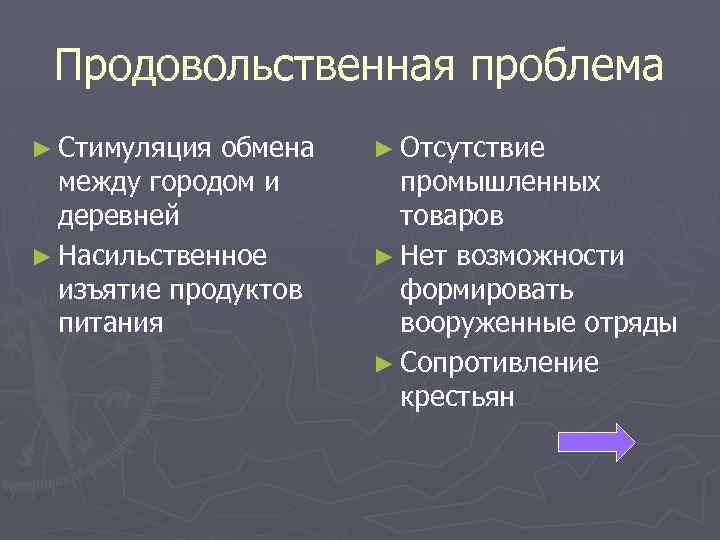 Продовольственная проблема

► Стимуляция обмена между городом и деревней

► Насильственное изъятие продуктов питания

► Отсутствие промышленных товаров

► Нет возможности формировать вооруженные отряды

► Сопротивление крестьян